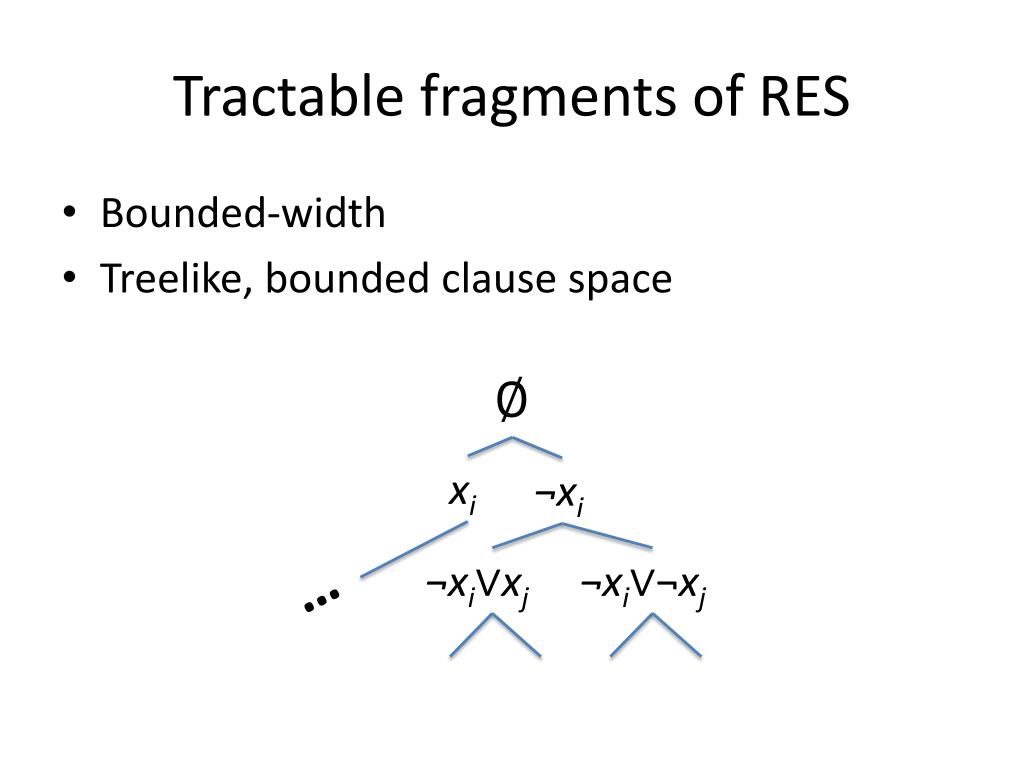 Tractable fragments of RES

• Bounded-width
• Treelike, bounded clause space

$\emptyset$

$x_i$ $\neg x_i$

… $\neg x_i \vee x_j$ $\neg x_i \vee \neg x_j$